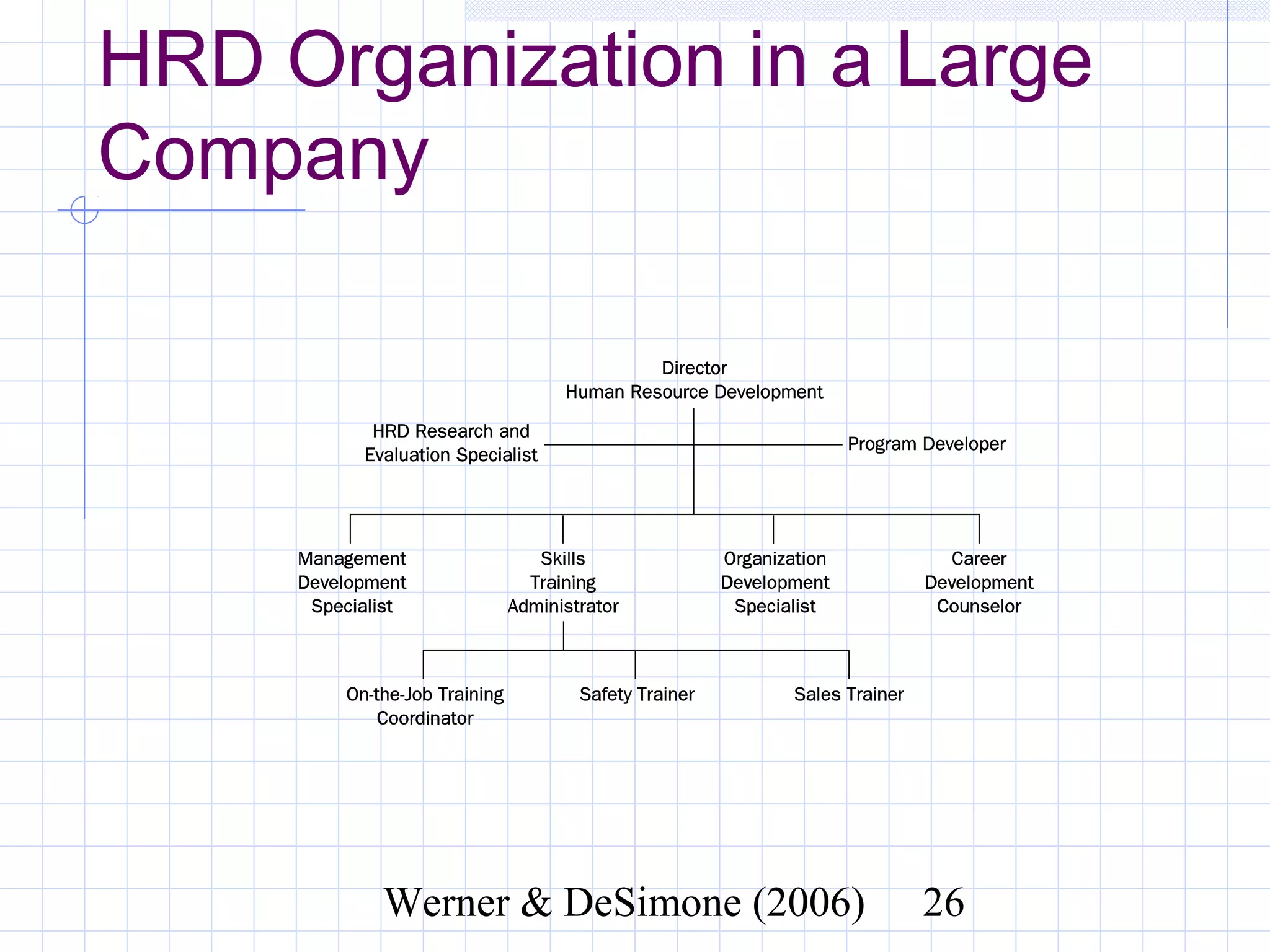 HRD Organization in a Large Company

Director
Human Resource Development

HRD Research and Evaluation Specialist

Program Developer

Management Development Specialist

Skills Training Administrator

Organization Development Specialist

Career Development Counselor

On-the-Job Training Coordinator

Safety Trainer

Sales Trainer

Werner & DeSimone (2006) 26